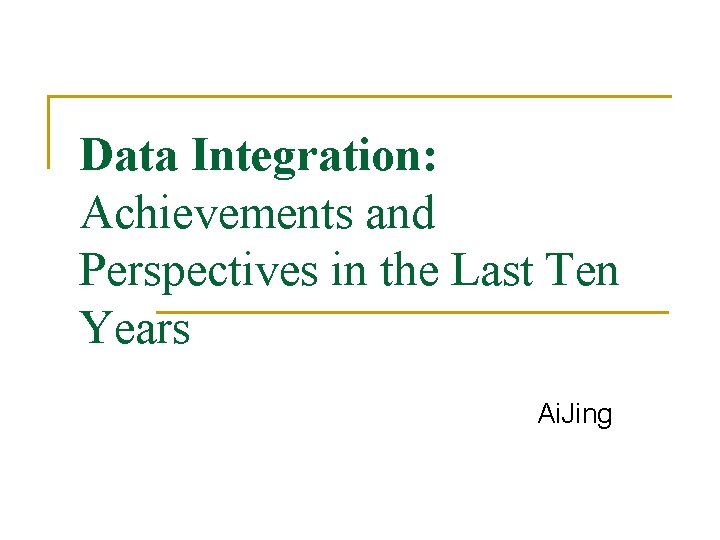 Data Integration:
Achievements and Perspectives in the Last Ten Years

AiJing